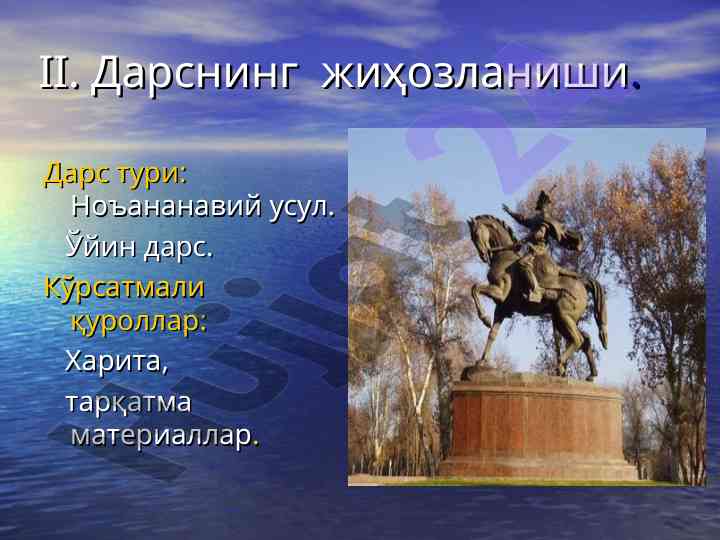 II. Дарснинг жиҳозланиши.

Дарс тури:
Ноъананавий усул.
Ўйин дарс.

Кўрсатмали қуроллар:
Харита,
тарқатма материаллар.